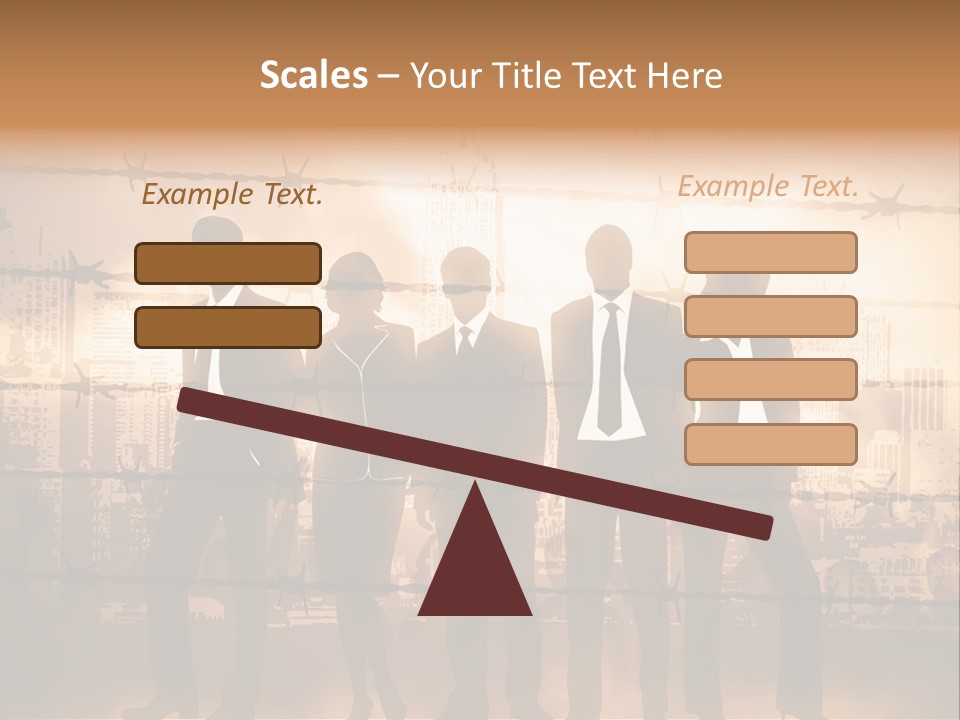 Scales – Your Title Text Here

Example Text.

Example Text.